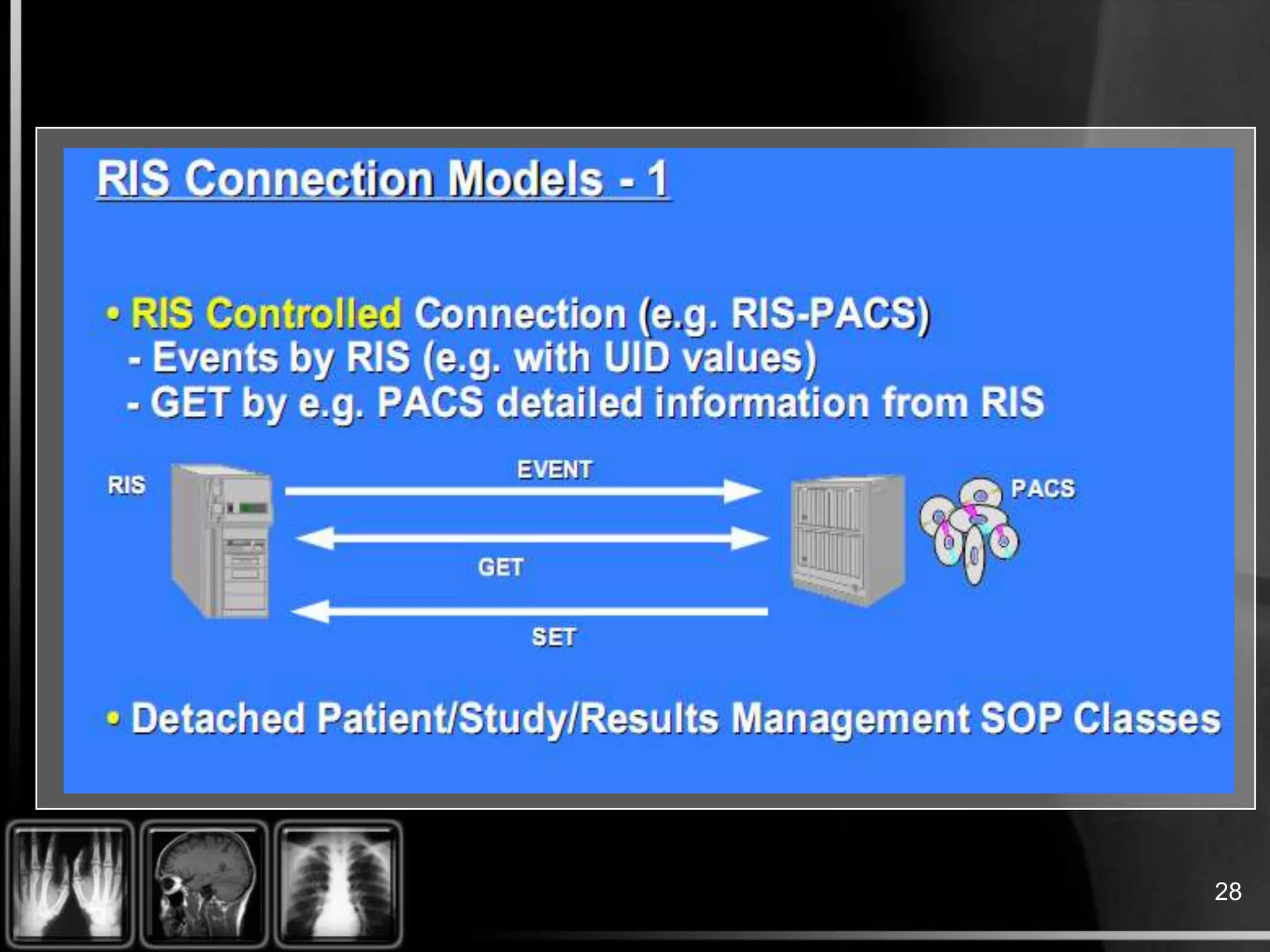 RIS Connection Models - 1

• RIS Controlled Connection (e.g. RIS-PACS)
- Events by RIS (e.g. with UID values)
- GET by e.g. PACS detailed information from RIS

RIS

EVENT

GET

SET

PACS

• Detached Patient/Study/Results Management SOP Classes

28